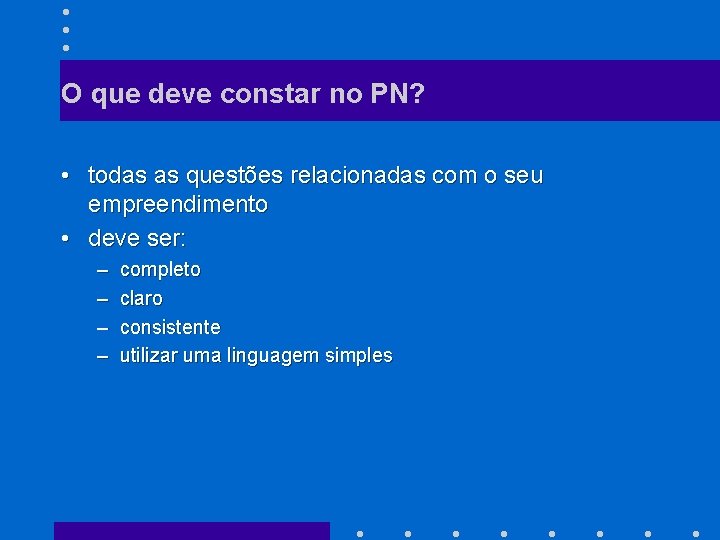 O que deve constar no PN?

• todas as questões relacionadas com o seu empreendimento
• deve ser:
– completo
– claro
– consistente
– utilizar uma linguagem simples